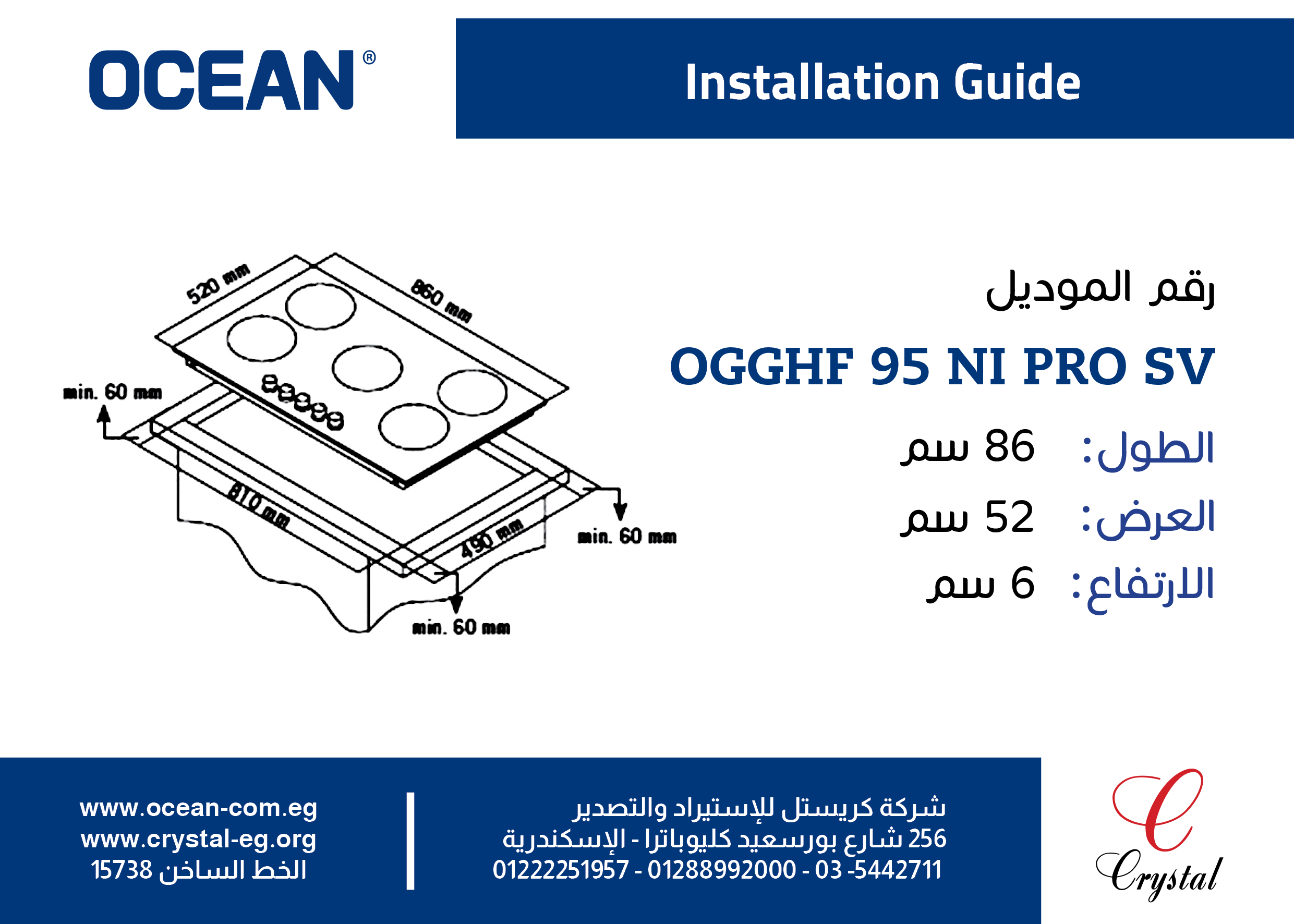 OCEAN®

Installation Guide

520 mm
860 mm
min. 60 mm
810 mm
490 mm
min. 60 mm
min. 60 mm

رقم الموديل

OGGHF 95 NI PRO SV

الطول: 86 سم
العرض: 52 سم
الارتفاع: 6 سم

www.ocean-com.eg
www.crystal-eg.org
الخط الساخن 15738

شركة كريستل للإستيراد والتصدير
256 شارع بورسعيد كليوباترا - الإسكندرية
01222251957 - 01288992000 - 03 -5442711

Crystal